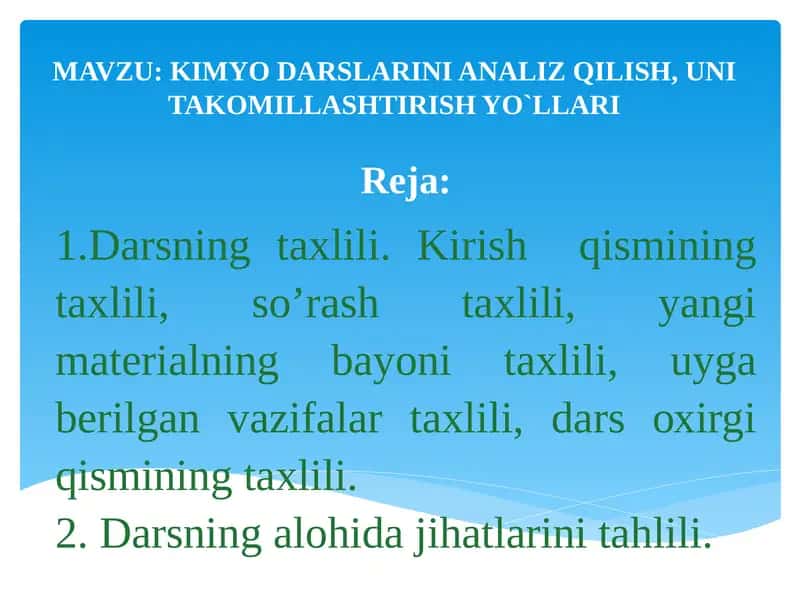 MAVZU: KIMYO DARSLARINI ANALIZ QILISH, UNI TAKOMILLASHTIRISH YO`LLARI

Reja:

1.Darsning taxlili. Kirish qismining taxlili, so’rash taxlili, yangi materialning bayoni taxlili, uyga berilgan vazifalar taxlili, dars oxirgi qismining taxlili.
2. Darsning alohida jihatlarini tahlili.